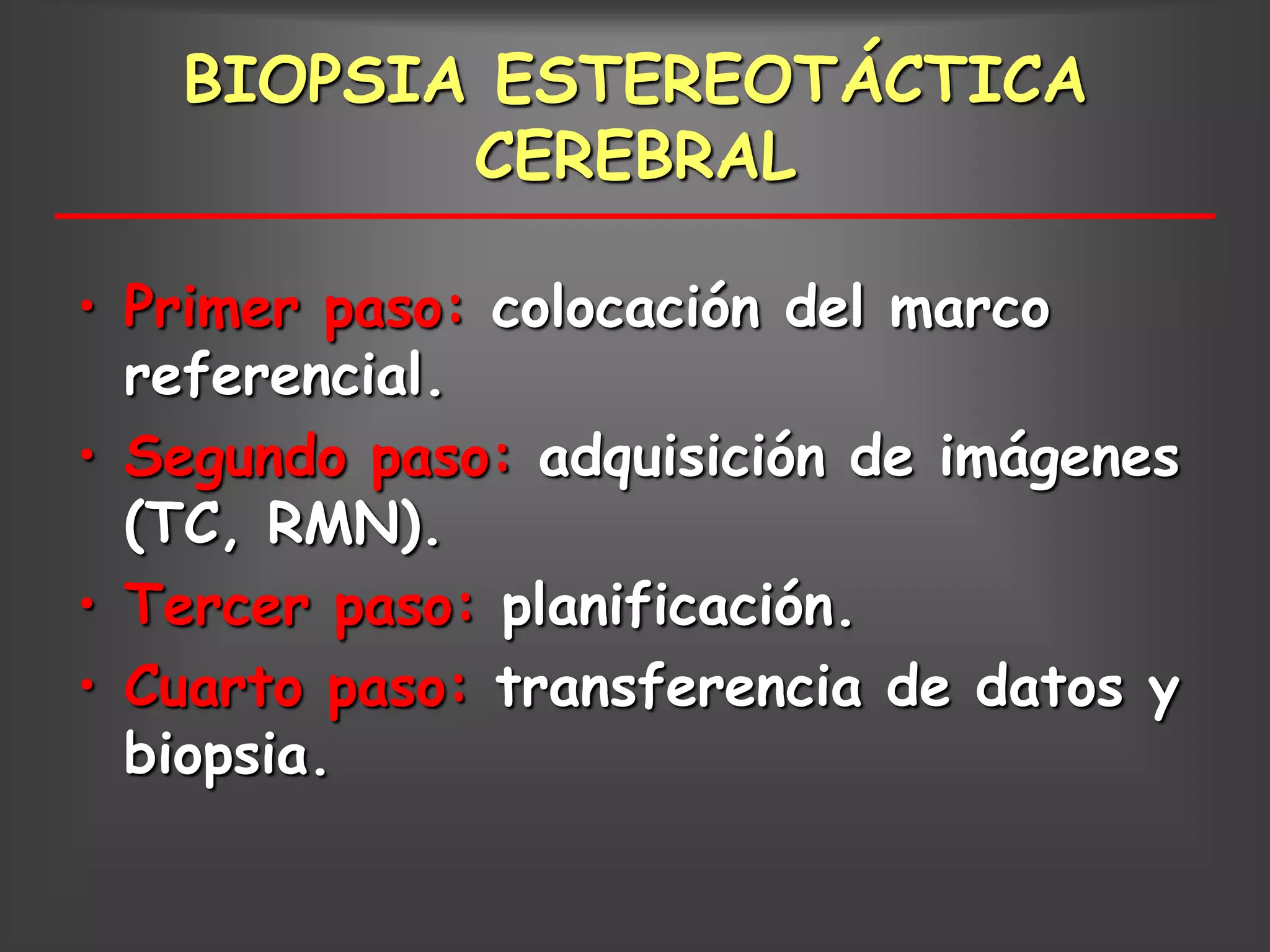 BIOPSIA ESTEREOTÁCTICA CEREBRAL

• Primer paso: colocación del marco referencial.
• Segundo paso: adquisición de imágenes (TC, RMN).
• Tercer paso: planificación.
• Cuarto paso: transferencia de datos y biopsia.